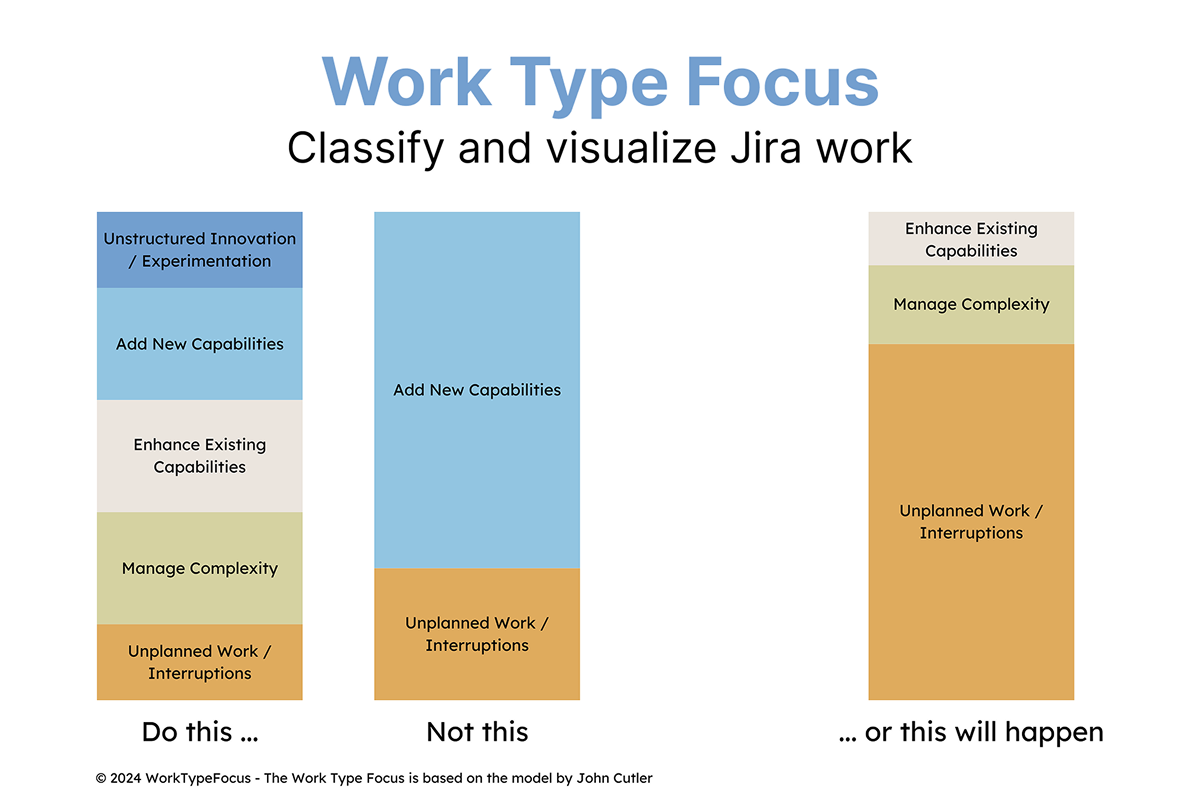 Work Type Focus

Classify and visualize Jira work

Unstructured Innovation / Experimentation

Add New Capabilities

Enhance Existing Capabilities

Manage Complexity

Unplanned Work / Interruptions

Do this ...

Add New Capabilities

Unplanned Work / Interruptions

Not this

Enhance Existing Capabilities

Manage Complexity

Unplanned Work / Interruptions

... or this will happen

© 2024 WorkTypeFocus - The Work Type Focus is based on the model by John Cutler